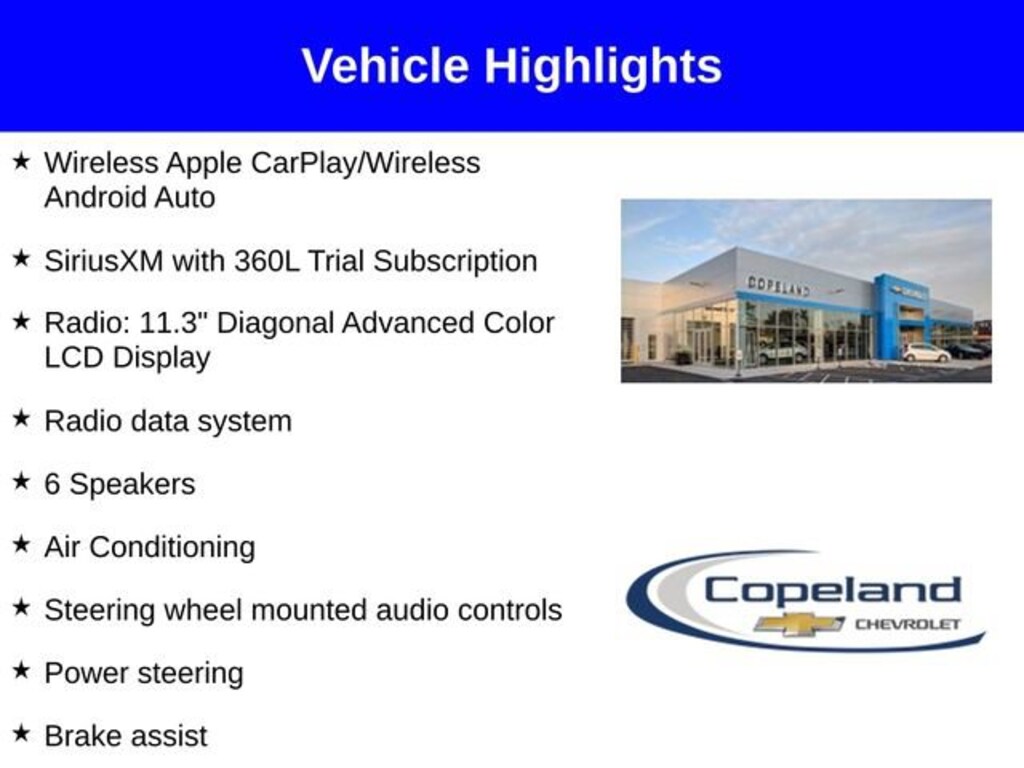 Vehicle Highlights

★ Wireless Apple CarPlay/Wireless Android Auto

★ SiriusXM with 360L Trial Subscription

★ Radio: 11.3" Diagonal Advanced Color LCD Display

★ Radio data system

★ 6 Speakers

★ Air Conditioning

★ Steering wheel mounted audio controls

★ Power steering

★ Brake assist

COPELAND

Copeland
CHEVROLET